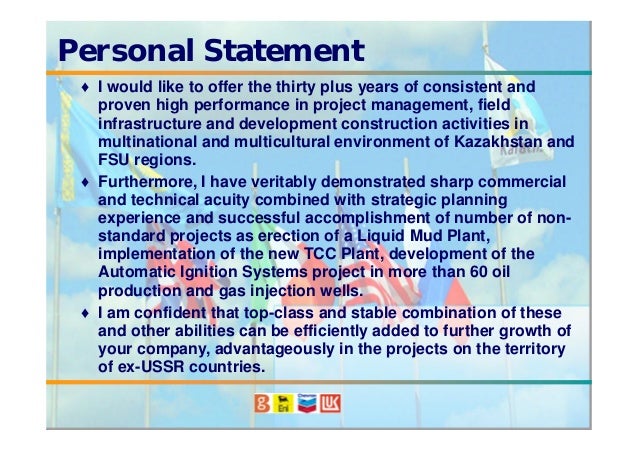 Personal Statement

♦ I would like to offer the thirty plus years of consistent and proven high performance in project management, field infrastructure and development construction activities in multinational and multicultural environment of Kazakhstan and FSU regions.

♦ Furthermore, I have veritably demonstrated sharp commercial and technical acuity combined with strategic planning experience and successful accomplishment of number of non-standard projects as erection of a Liquid Mud Plant, implementation of the new TCC Plant, development of the Automatic Ignition Systems project in more than 60 oil production and gas injection wells.

♦ I am confident that top-class and stable combination of these and other abilities can be efficiently added to further growth of your company, advantageously in the projects on the territory of ex-USSR countries.

Eni Chevron